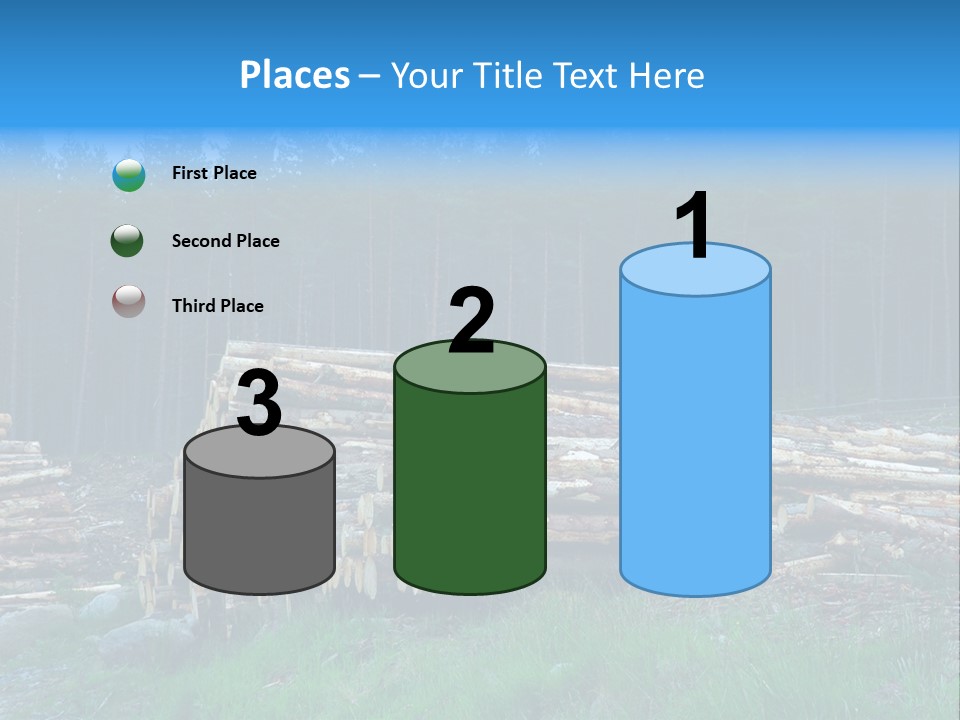 Places – Your Title Text Here

First Place

Second Place

Third Place

3

2

1